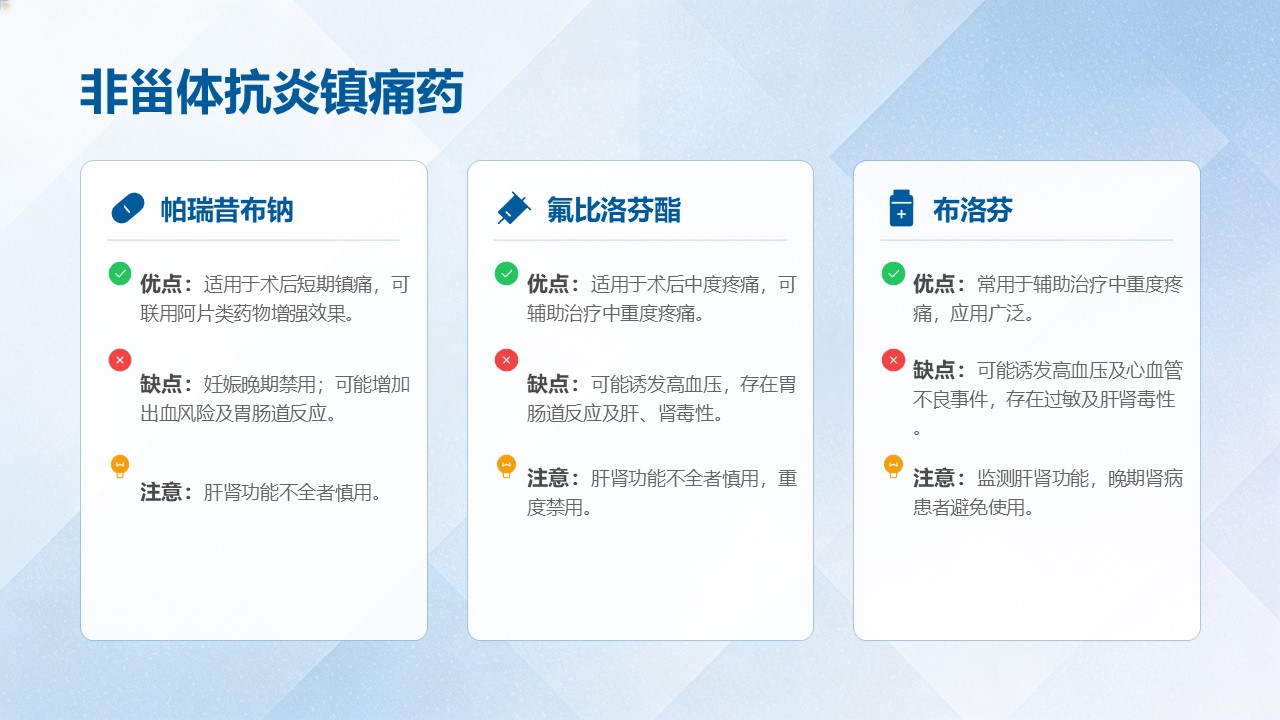 非甾体抗炎镇痛药

帕瑞昔布钠

优点：适用于术后短期镇痛，可联用阿片类药物增强效果。

缺点：妊娠晚期禁用；可能增加出血风险及胃肠道反应。

注意：肝肾功能不全者慎用。

氟比洛芬酯

优点：适用于术后中度疼痛，可辅助治疗中重度疼痛。

缺点：可能诱发高血压，存在胃肠道反应及肝、肾毒性。

注意：肝肾功能不全者慎用，重度禁用。

布洛芬

优点：常用于辅助治疗中重度疼痛，应用广泛。

缺点：可能诱发高血压及心血管不良事件，存在过敏及肝肾毒性。

注意：监测肝肾功能，晚期肾病患者避免使用。